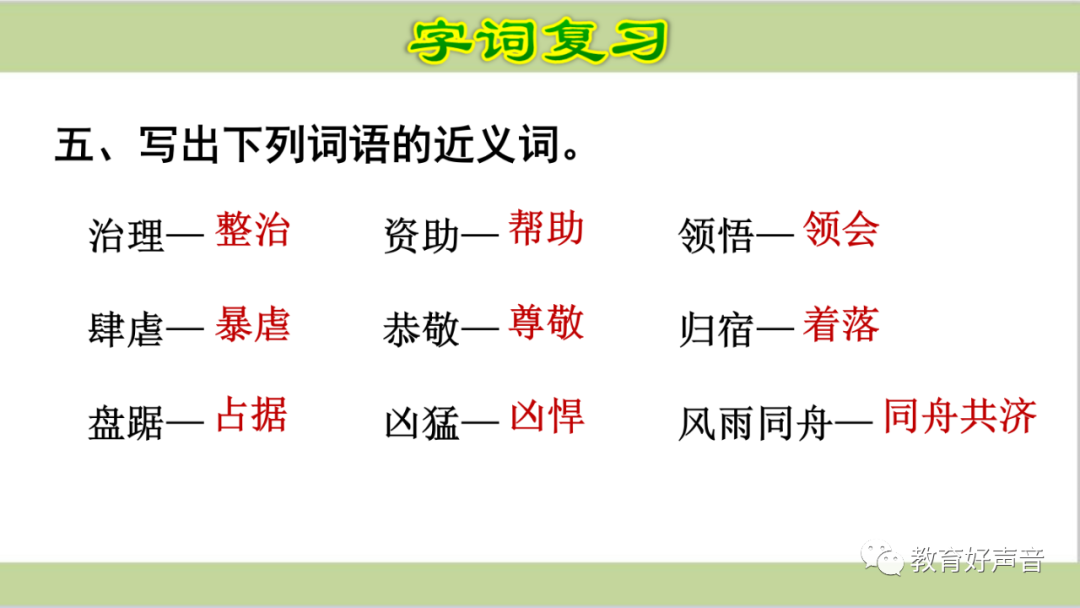 字词复习

五、写出下列词语的近义词。

治理— 整治　　资助— 帮助　　领悟— 领会

肆虐— 暴虐　　恭敬— 尊敬　　归宿— 着落

盘踞— 占据　　凶猛— 凶悍　　风雨同舟— 同舟共济

教育好声音